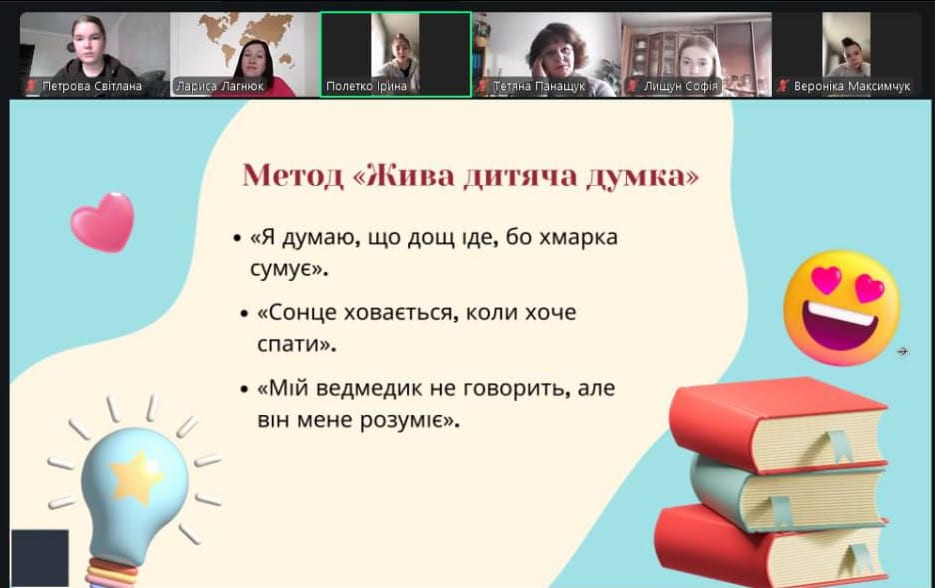 Петрова Світлана
Лариса Лагнюк
Полетко Ірина
Тетяна Панащук
Лищун Софія
Вероніка Максимчук

Метод «Жива дитяча думка»

• «Я думаю, що дощ іде, бо хмарка сумує».

• «Сонце ховається, коли хоче спати».

• «Мій ведмедик не говорить, але він мене розуміє».